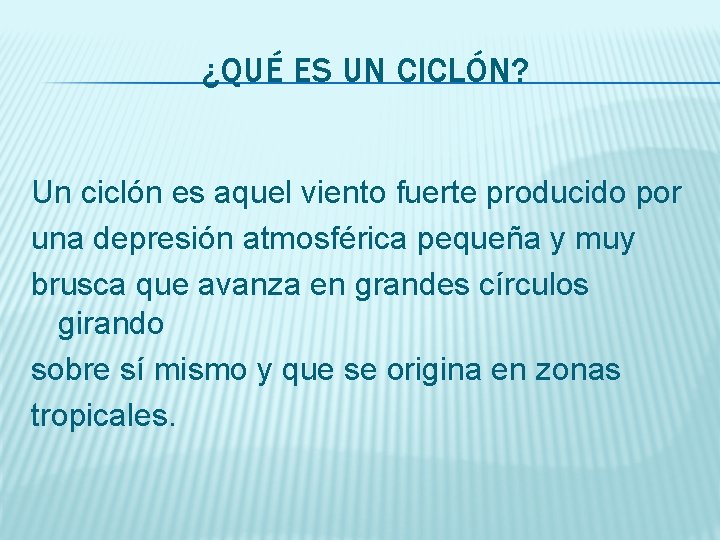 ¿QUÉ ES UN CICLÓN?

Un ciclón es aquel viento fuerte producido por una depresión atmosférica pequeña y muy brusca que avanza en grandes círculos girando sobre sí mismo y que se origina en zonas tropicales.